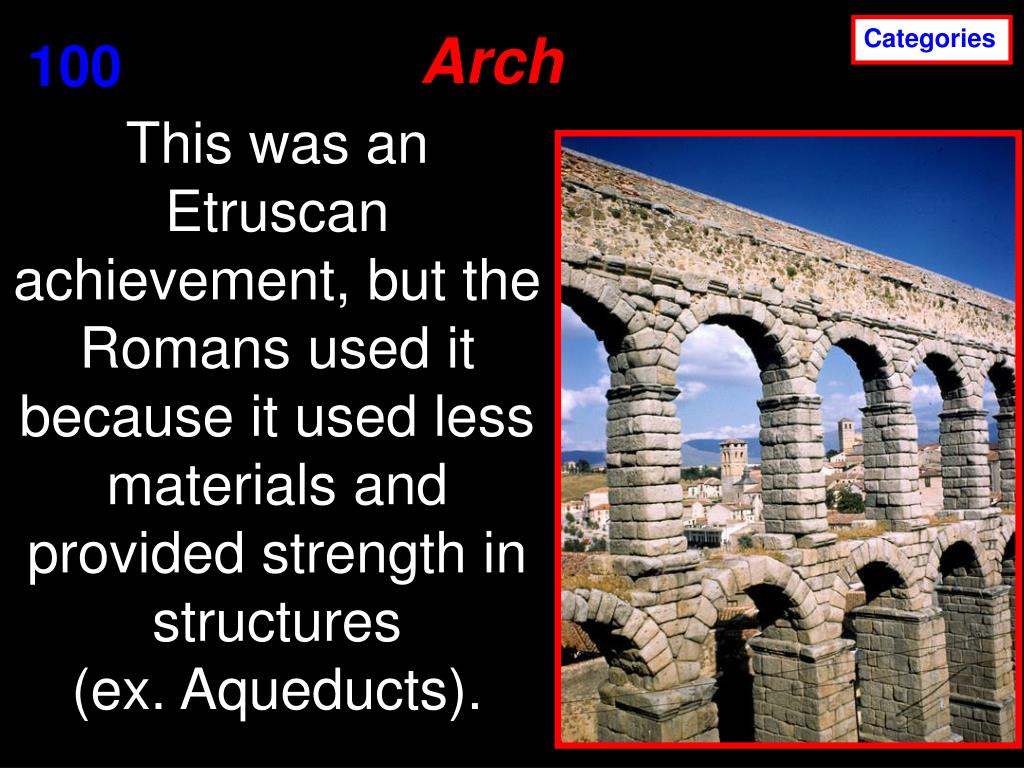 100

Arch

Categories

This was an Etruscan achievement, but the Romans used it because it used less materials and provided strength in structures
(ex. Aqueducts).